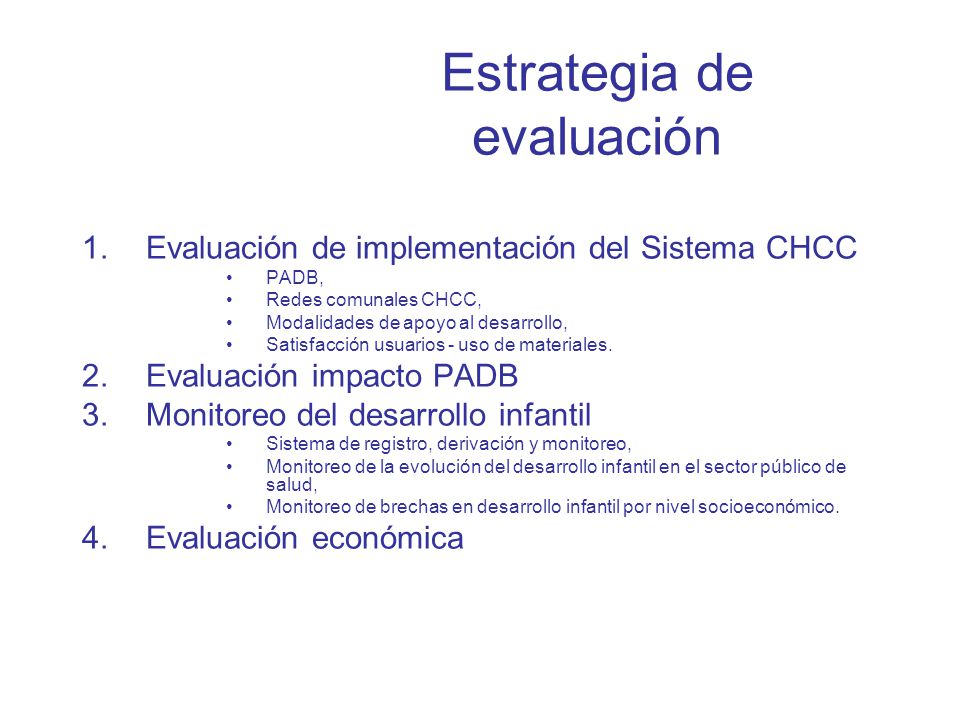 Estrategia de evaluación

1. Evaluación de implementación del Sistema CHCC
   • PADB,
   • Redes comunales CHCC,
   • Modalidades de apoyo al desarrollo,
   • Satisfacción usuarios - uso de materiales.
2. Evaluación impacto PADB
3. Monitoreo del desarrollo infantil
   • Sistema de registro, derivación y monitoreo,
   • Monitoreo de la evolución del desarrollo infantil en el sector público de salud,
   • Monitoreo de brechas en desarrollo infantil por nivel socioeconómico.
4. Evaluación económica